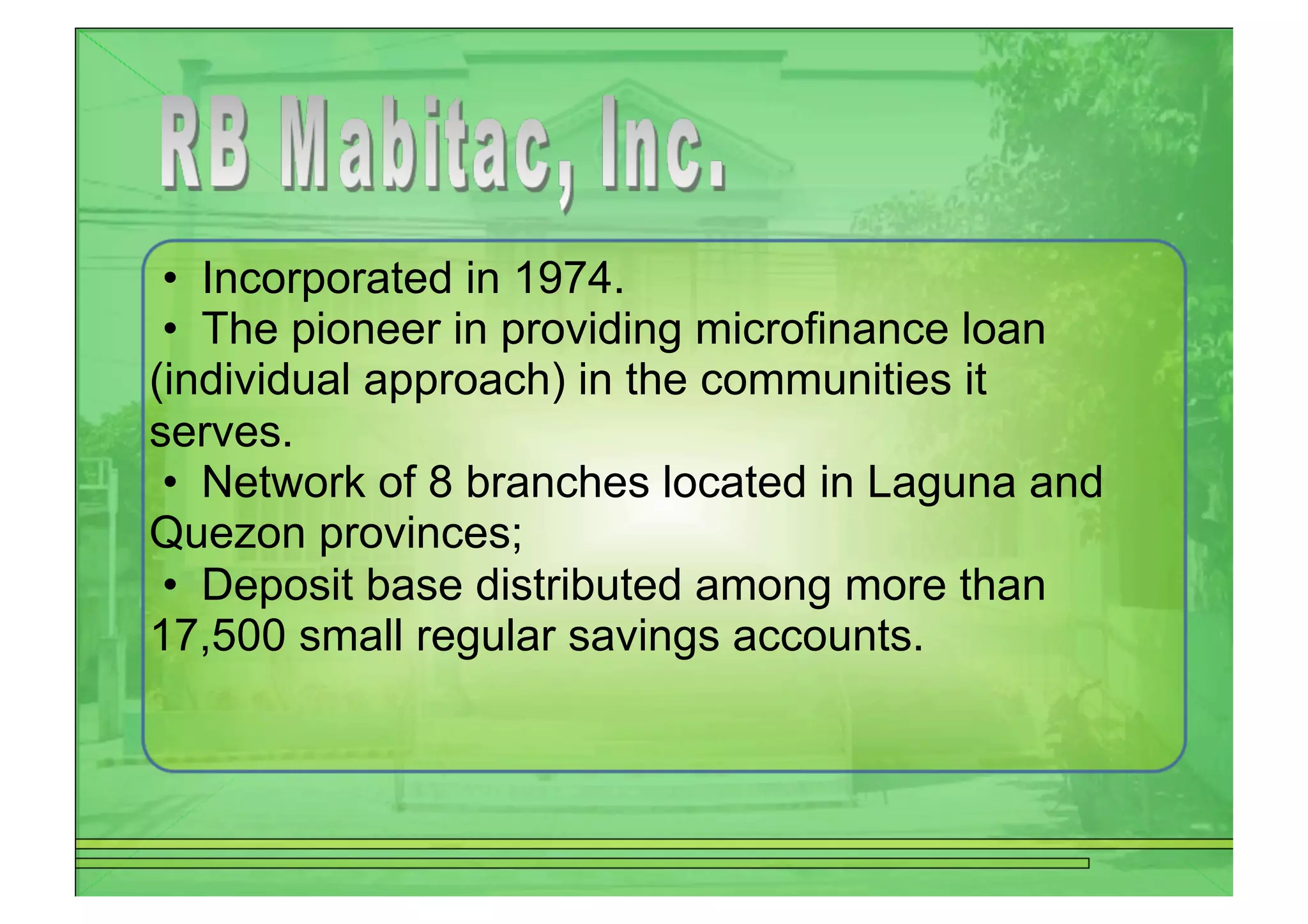 RB Mabitac, Inc.

• Incorporated in 1974.

• The pioneer in providing microfinance loan (individual approach) in the communities it serves.

• Network of 8 branches located in Laguna and Quezon provinces;

• Deposit base distributed among more than 17,500 small regular savings accounts.